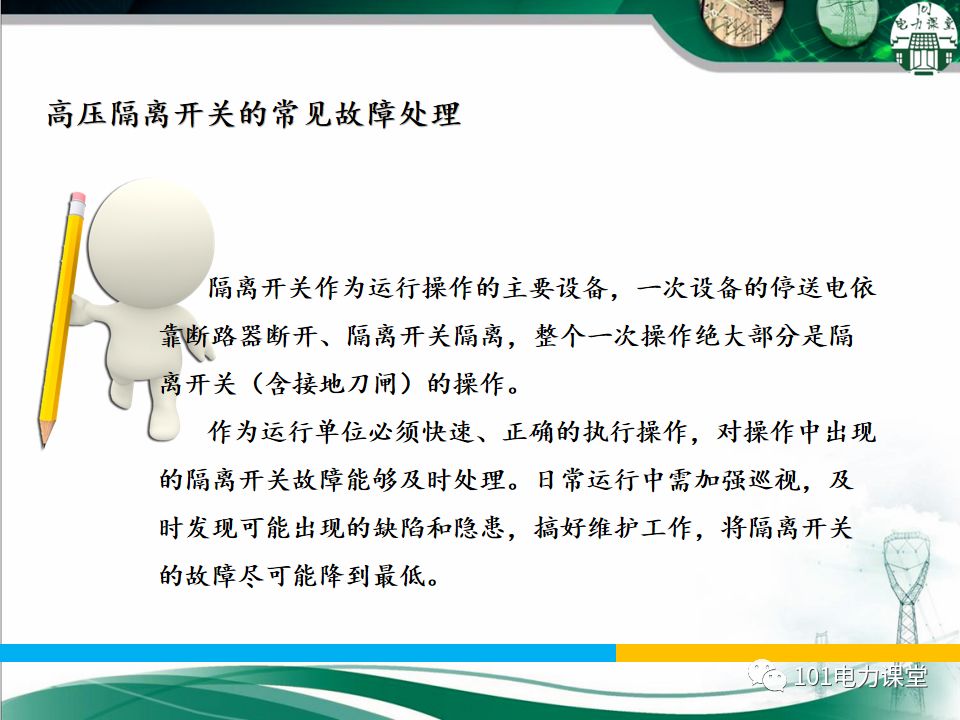 101
电力课堂

高压隔离开关的常见故障处理

隔离开关作为运行操作的主要设备，一次设备的停送电依靠断路器断开、隔离开关隔离，整个一次操作绝大部分是隔离开关（含接地刀闸）的操作。

作为运行单位必须快速、正确的执行操作，对操作中出现的隔离开关故障能够及时处理。日常运行中需加强巡视，及时发现可能出现的缺陷和隐患，搞好维护工作，将隔离开关的故障尽可能降到最低。

101电力课堂